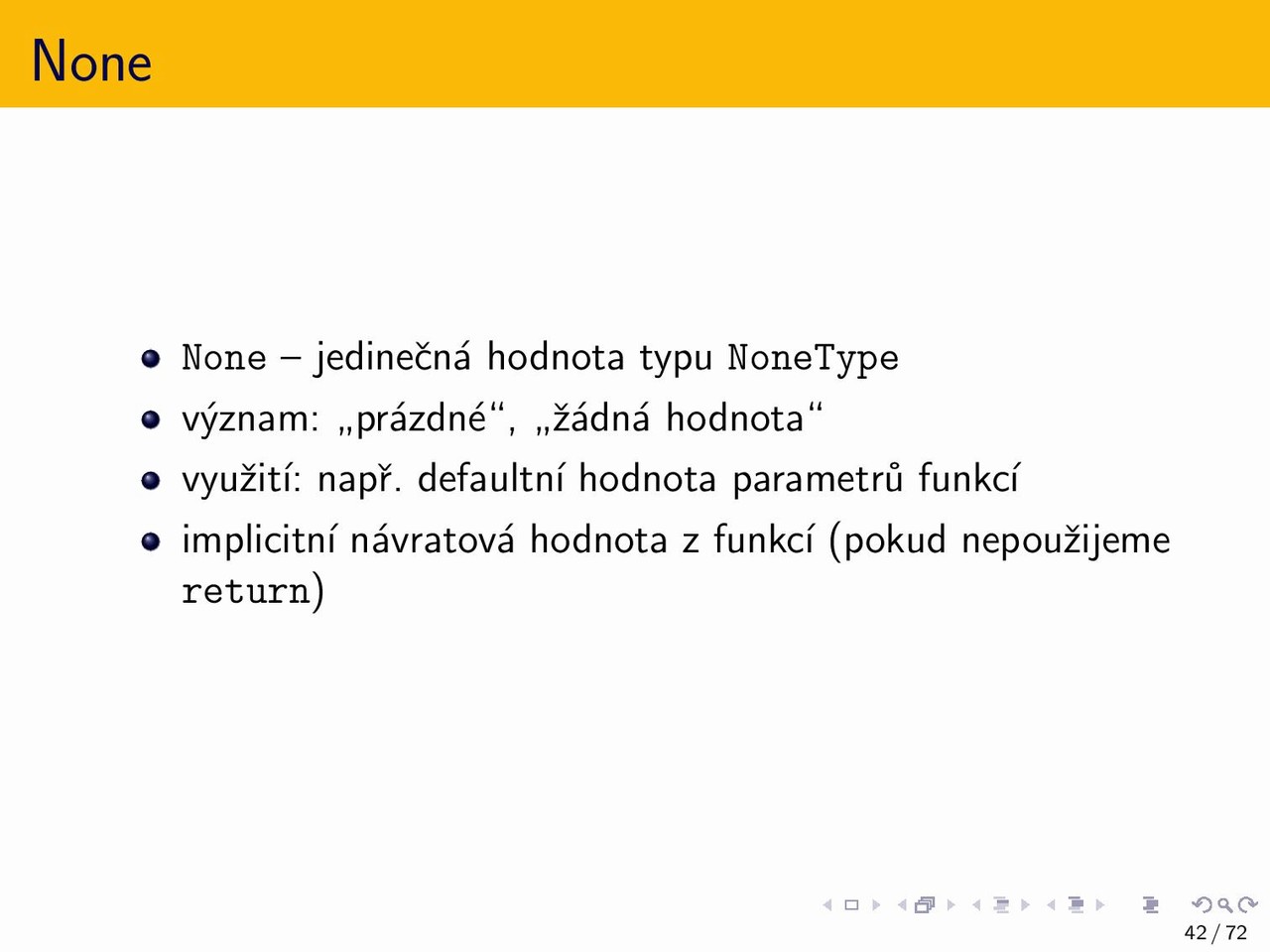 None

- None – jedinečná hodnota typu NoneType
- význam: „prázdné“, „žádná hodnota“
- využití: např. defaultní hodnota parametrů funkcí
- implicitní návratová hodnota z funkcí (pokud nepoužijeme return)

42 / 72